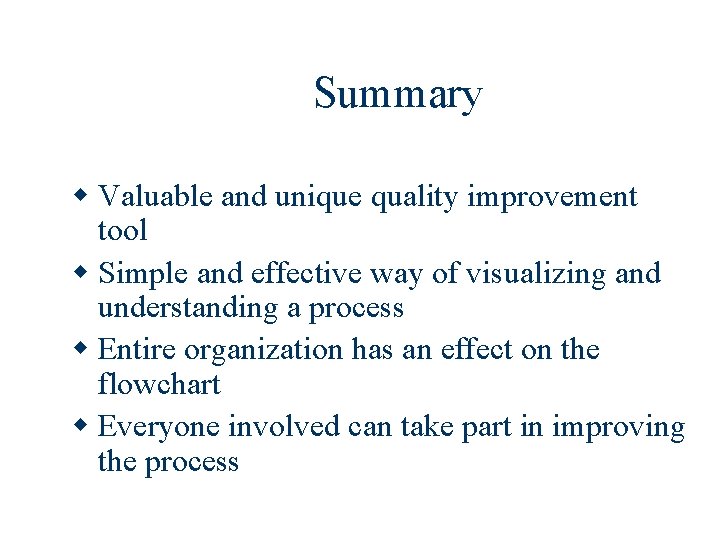 Summary

◆ Valuable and unique quality improvement tool
◆ Simple and effective way of visualizing and understanding a process
◆ Entire organization has an effect on the flowchart
◆ Everyone involved can take part in improving the process